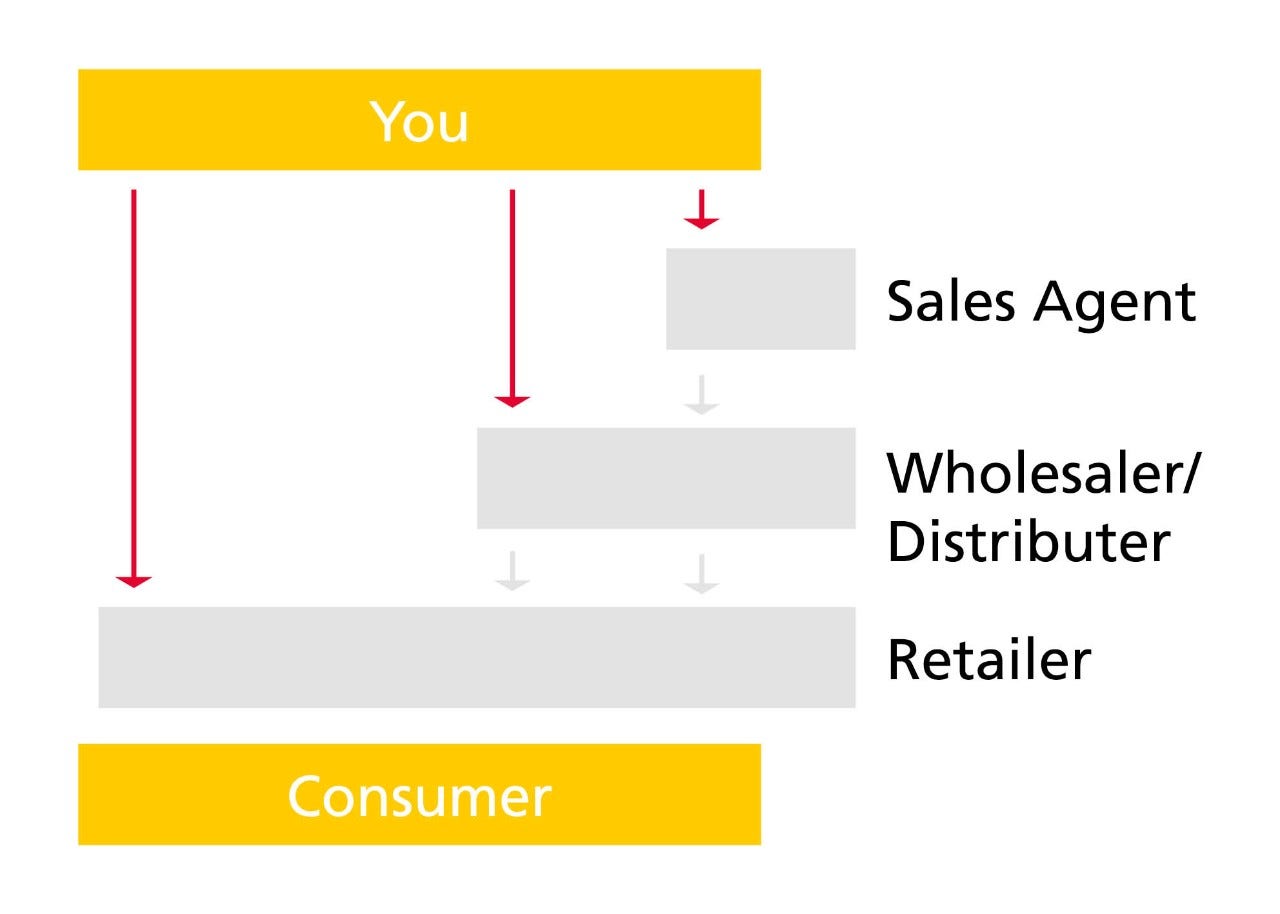 You

Sales Agent

Wholesaler/
Distributer

Retailer

Consumer